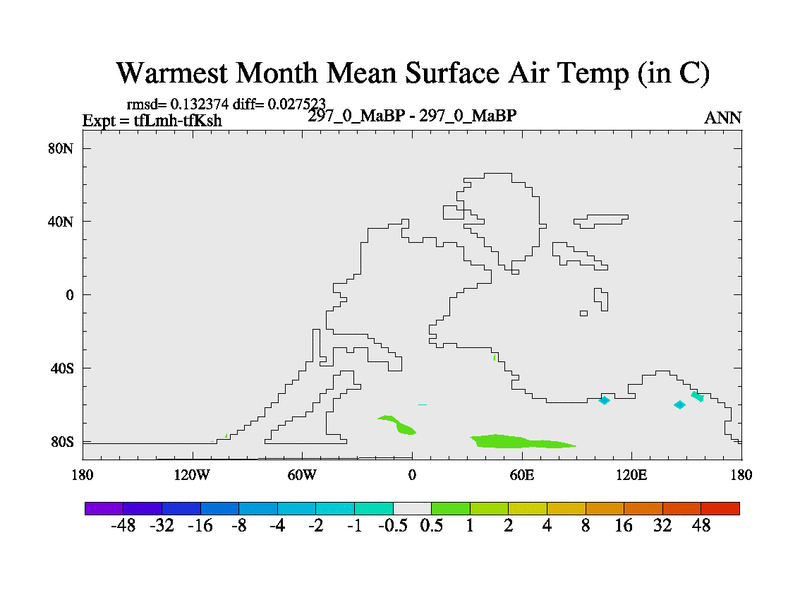 Warmest Month Mean Surface Air Temp (in C)

rmsd= 0.132374 diff= 0.027523
Expt = tfLmh-tfKsh
297_0_MaBP - 297_0_MaBP
ANN

80N
40N
0
40S
80S

180
120W
60W
0
60E
120E
180

-48 -32 -16 -8 -4 -2 -1 -0.5 0.5 1 2 4 8 16 32 48